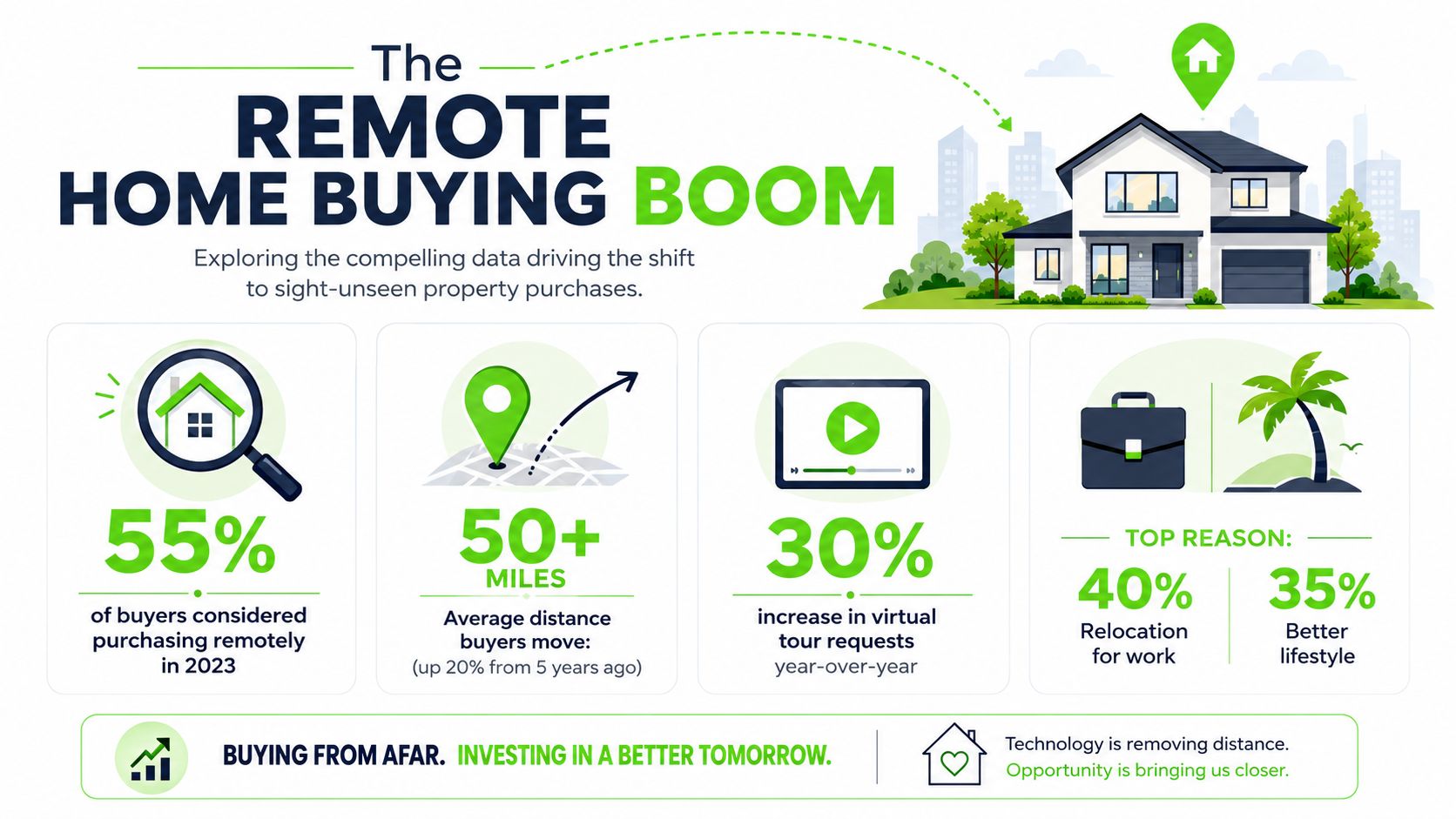 The
REMOTE
HOME BUYING BOOM

Exploring the compelling data driving the shift to sight-unseen property purchases.

55%
of buyers considered purchasing remotely in 2023

50+
MILES
Average distance buyers move:
(up 20% from 5 years ago)

30%
increase in virtual tour requests
year-over-year

TOP REASON:
40%
Relocation for work
35%
Better lifestyle

BUYING FROM AFAR. INVESTING IN A BETTER TOMORROW.

Technology is removing distance.
Opportunity is bringing us closer.